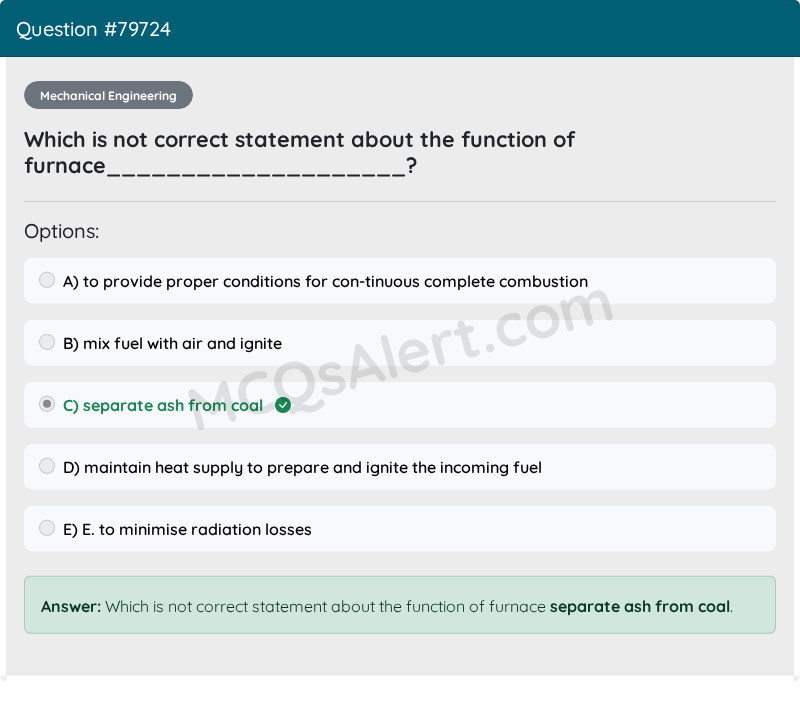 Question #79724

Mechanical Engineering

Which is not correct statement about the function of furnace____________________?

Options:

A) to provide proper conditions for con-tinuous complete combustion

B) mix fuel with air and ignite

C) separate ash from coal

D) maintain heat supply to prepare and ignite the incoming fuel

E) E. to minimise radiation losses

Answer: Which is not correct statement about the function of furnace separate ash from coal.

MCQsAlert.com